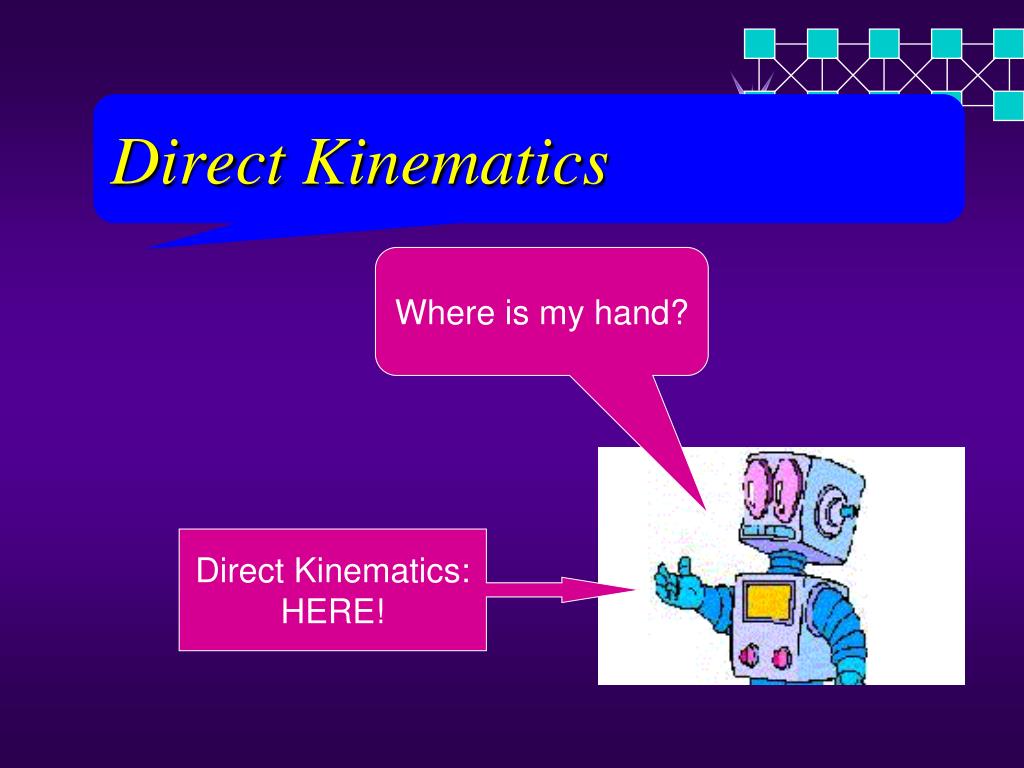 Direct Kinematics

Where is my hand?

Direct Kinematics:
HERE!